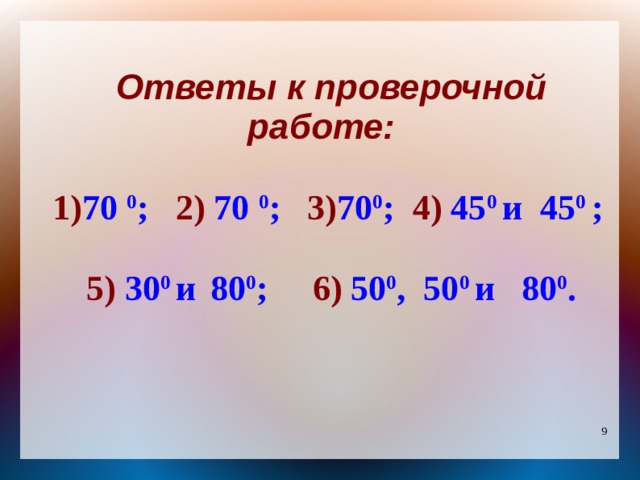 Ответы к проверочной работе:

1)$70^0$; 2) $70^0$; 3)$70^0$; 4) $45^0$ и $45^0$ ;

5) $30^0$ и $80^0$; 6) $50^0$, $50^0$ и $80^0$.

9